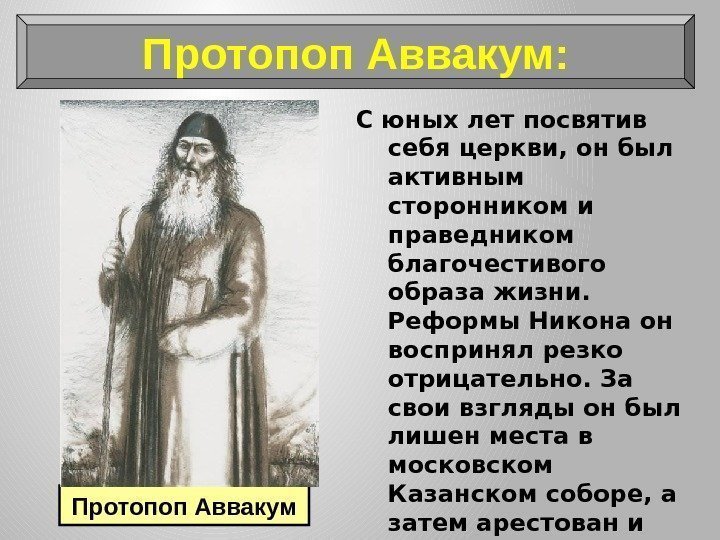 Протопоп Аввакум:

С юных лет посвятив себя церкви, он был активным сторонником и праведником благочестивого образа жизни. Реформы Никона он воспринял резко отрицательно. За свои взгляды он был лишен места в московском Казанском соборе, а затем арестован и

Протопоп Аввакум